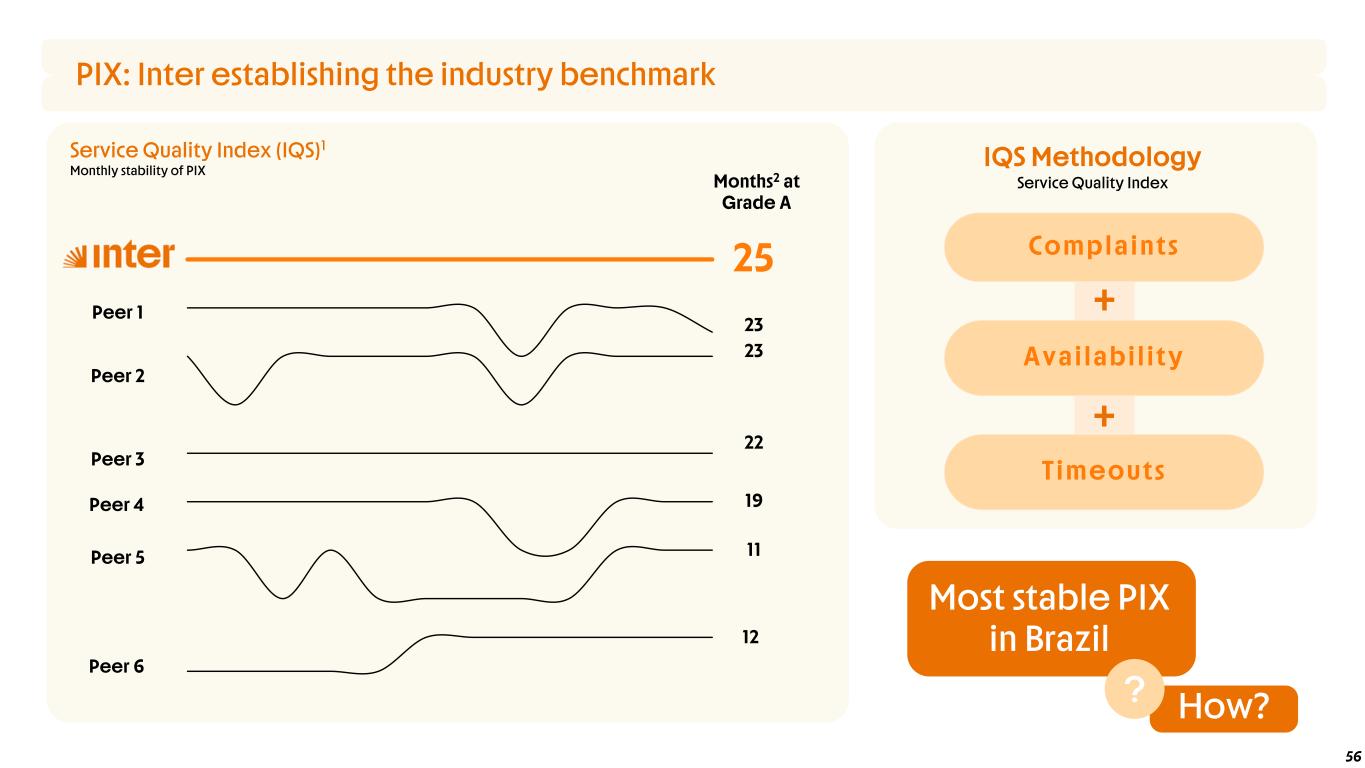 PIX: Inter establishing the industry benchmark

Service Quality Index (IQS)$^1$
Monthly stability of PIX

Months$^2$ at Grade A

inter 25

Peer 1 23

Peer 2 23

Peer 3 22

Peer 4 19

Peer 5 11

Peer 6 12

IQS Methodology
Service Quality Index

Complaints
+
Availability
+
Timeouts

Most stable PIX in Brazil

? How?

56